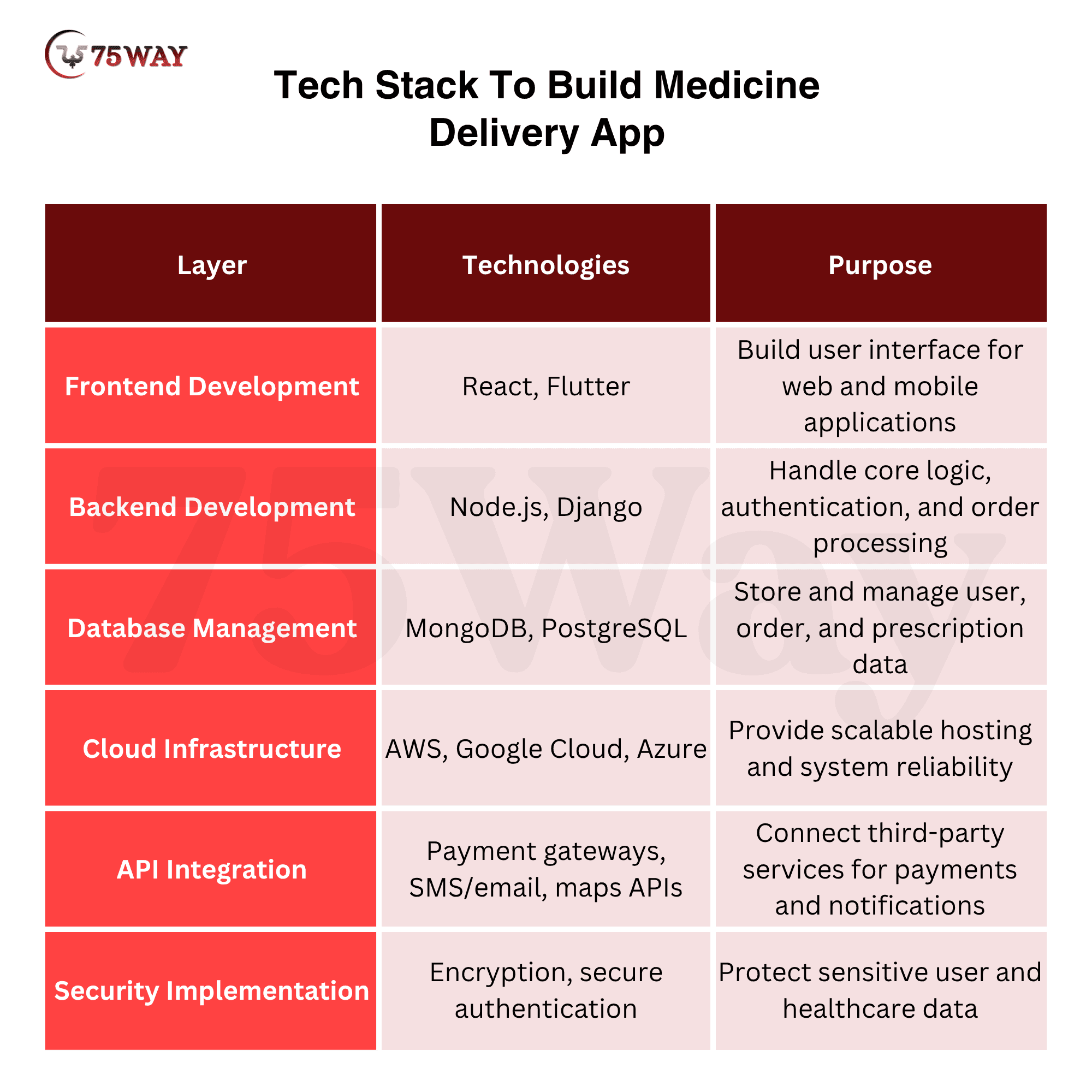 75WAY

Tech Stack To Build Medicine Delivery App

| Layer | Technologies | Purpose |
|---|---|---|
| Frontend Development | React, Flutter | Build user interface for web and mobile applications |
| Backend Development | Node.js, Django | Handle core logic, authentication, and order processing |
| Database Management | MongoDB, PostgreSQL | Store and manage user, order, and prescription data |
| Cloud Infrastructure | AWS, Google Cloud, Azure | Provide scalable hosting and system reliability |
| API Integration | Payment gateways, SMS/email, maps APIs | Connect third-party services for payments and notifications |
| Security Implementation | Encryption, secure authentication | Protect sensitive user and healthcare data |

75Way